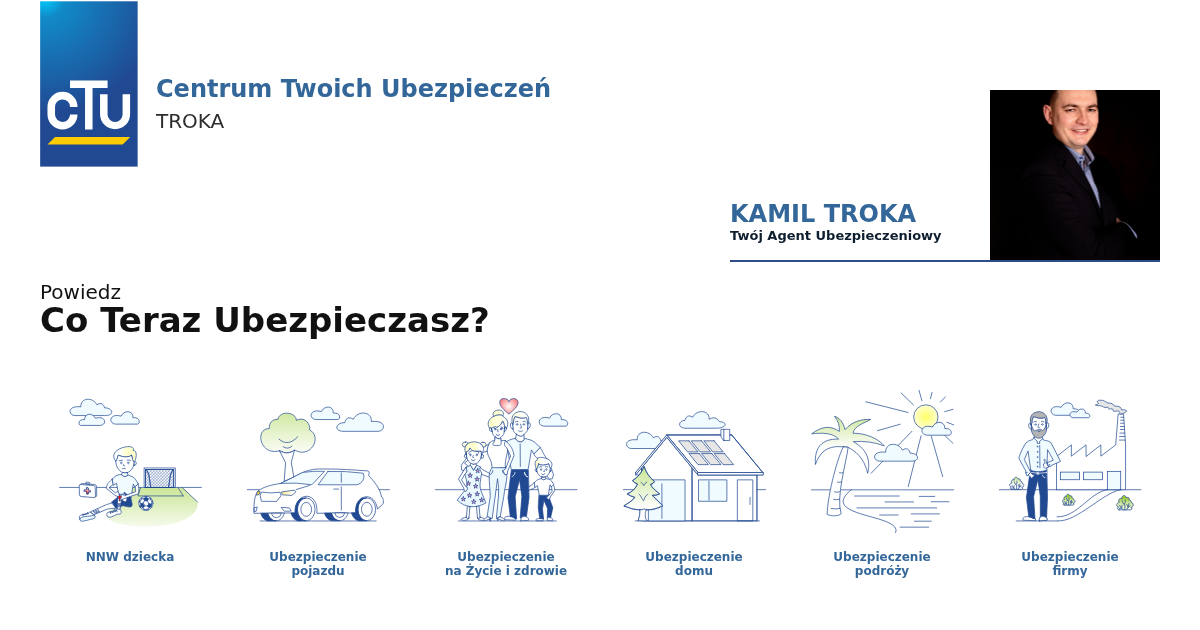 cTU

Centrum Twoich Ubezpieczeń
TROKA

KAMIL TROKA
Twój Agent Ubezpieczeniowy

Powiedz
Co Teraz Ubezpieczasz?

NNW dziecka

Ubezpieczenie pojazdu

Ubezpieczenie na Życie i zdrowie

Ubezpieczenie domu

Ubezpieczenie podróży

Ubezpieczenie firmy